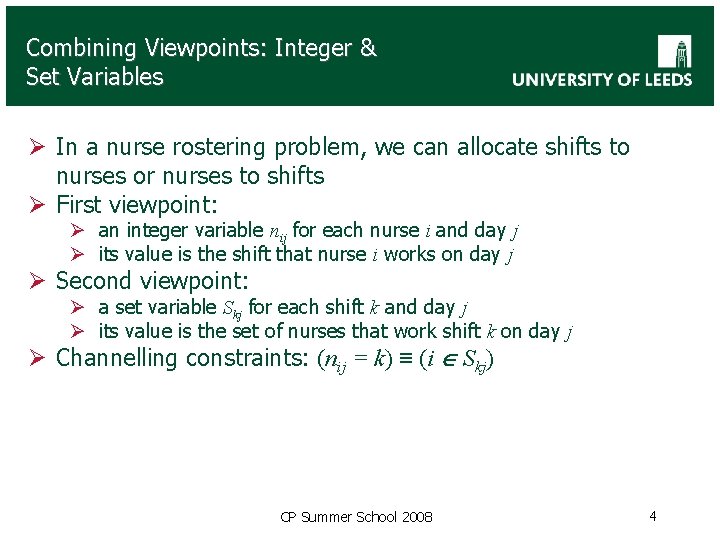 Combining Viewpoints: Integer & Set Variables

UNIVERSITY OF LEEDS

➢ In a nurse rostering problem, we can allocate shifts to nurses or nurses to shifts
➢ First viewpoint:
  ➢ an integer variable $n_{ij}$ for each nurse $i$ and day $j$
  ➢ its value is the shift that nurse $i$ works on day $j$
➢ Second viewpoint:
  ➢ a set variable $S_{kj}$ for each shift $k$ and day $j$
  ➢ its value is the set of nurses that work shift $k$ on day $j$
➢ Channelling constraints: $(n_{ij} = k) \equiv (i \in S_{kj})$

CP Summer School 2008

4